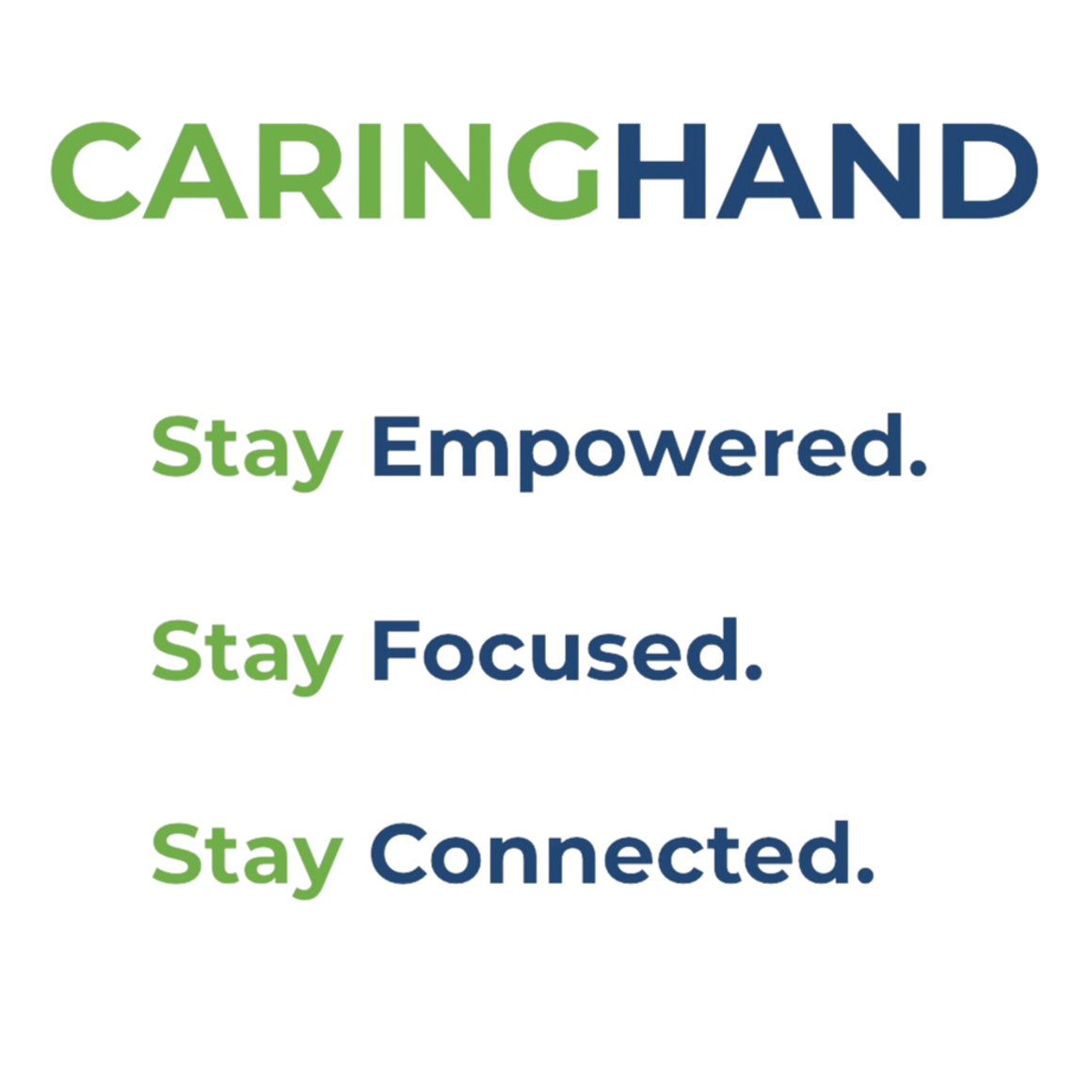 CARINGHAND

Stay Empowered.

Stay Focused.

Stay Connected.